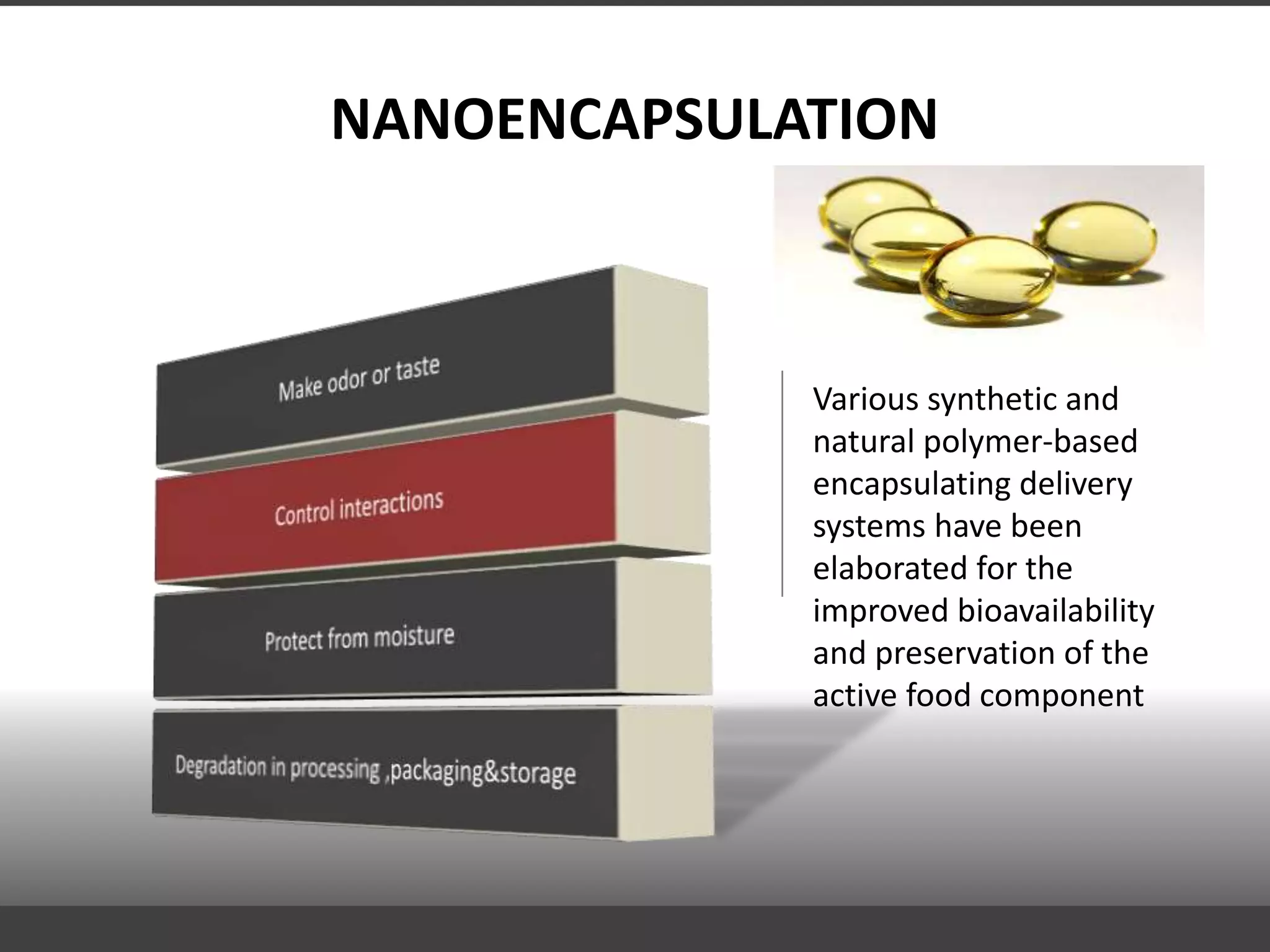 NANOENCAPSULATION

Make odor or taste

Control interactions

Protect from moisture

Degradation in processing ,packaging&storage

Various synthetic and natural polymer-based encapsulating delivery systems have been elaborated for the improved bioavailability and preservation of the active food component